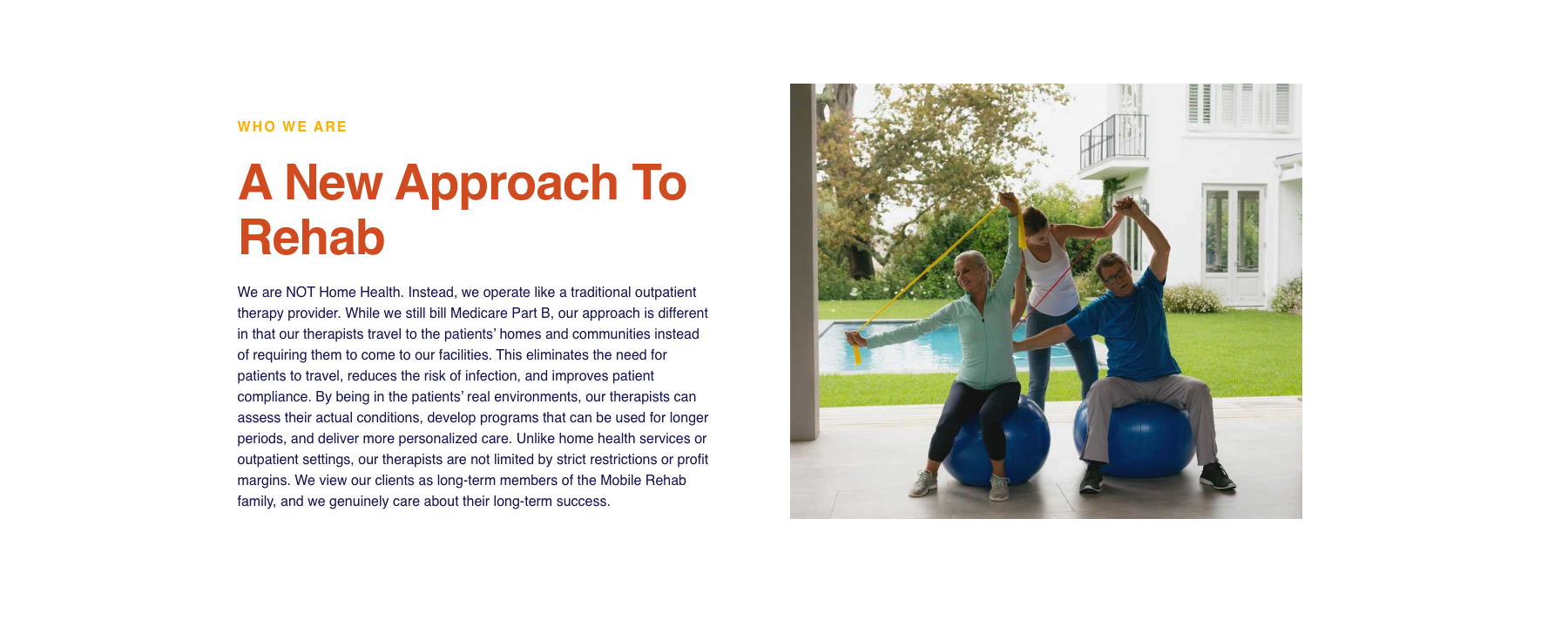 WHO WE ARE

A New Approach To Rehab

We are NOT Home Health. Instead, we operate like a traditional outpatient therapy provider. While we still bill Medicare Part B, our approach is different in that our therapists travel to the patients' homes and communities instead of requiring them to come to our facilities. This eliminates the need for patients to travel, reduces the risk of infection, and improves patient compliance. By being in the patients' real environments, our therapists can assess their actual conditions, develop programs that can be used for longer periods, and deliver more personalized care. Unlike home health services or outpatient settings, our therapists are not limited by strict restrictions or profit margins. We view our clients as long-term members of the Mobile Rehab family, and we genuinely care about their long-term success.